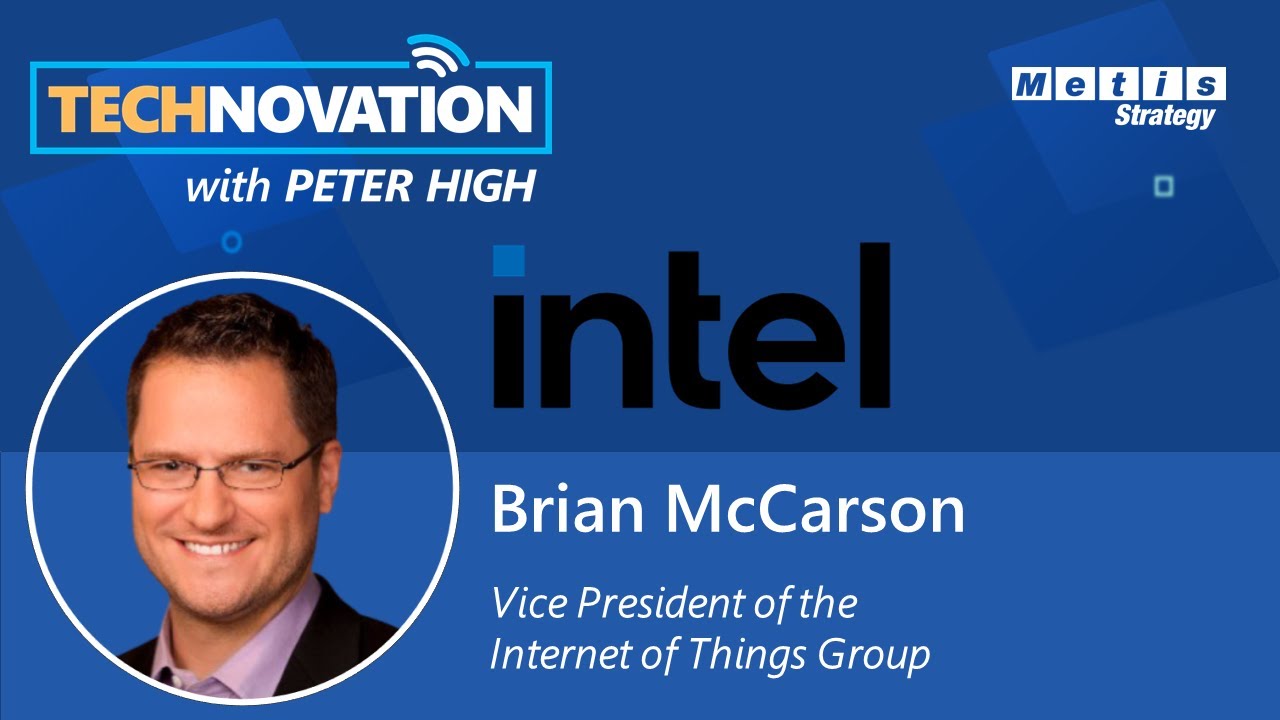 TECHNOVATION
with PETER HIGH

Metis
Strategy

intel

Brian McCarson

Vice President of the Internet of Things Group